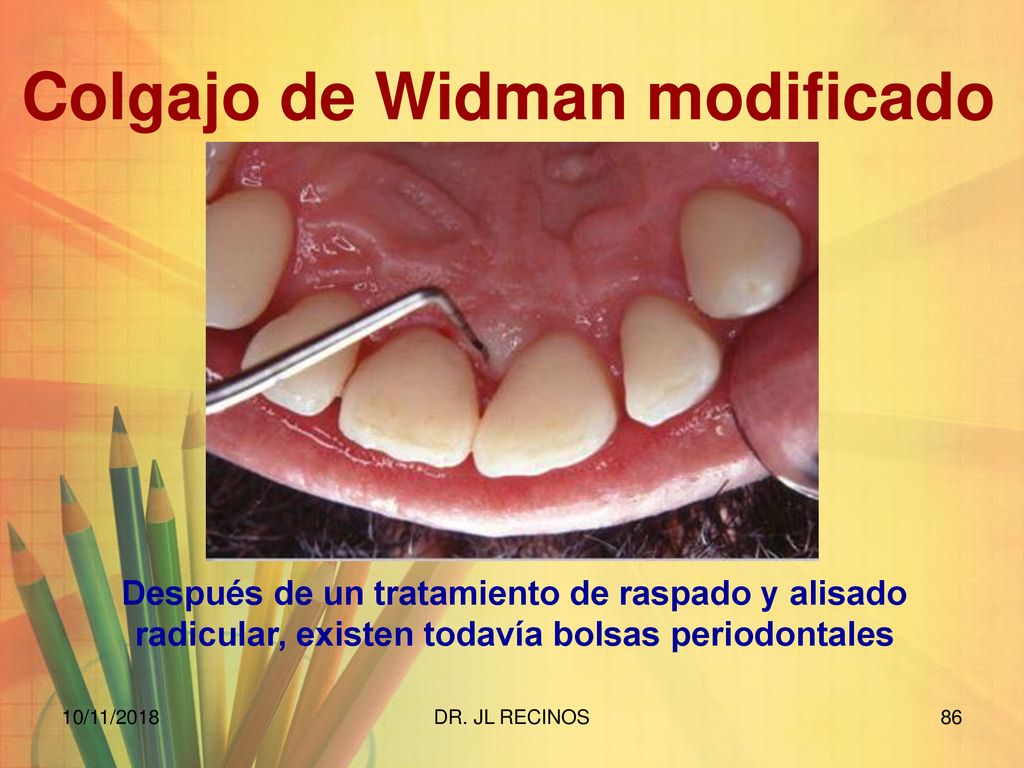 Colgajo de Widman modificado

Después de un tratamiento de raspado y alisado radicular, existen todavía bolsas periodontales

10/11/2018

DR. JL RECINOS

86